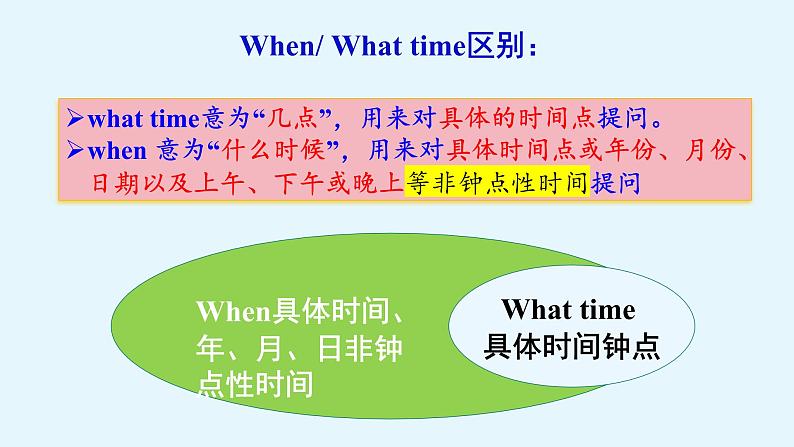 When/ What time区别：

➢what time意为“几点”，用来对具体的时间点提问。
➢when 意为“什么时候”，用来对具体时间点或年份、月份、日期以及上午、下午或晚上等非钟点性时间提问

When具体时间、年、月、日非钟点性时间

What time
具体时间钟点